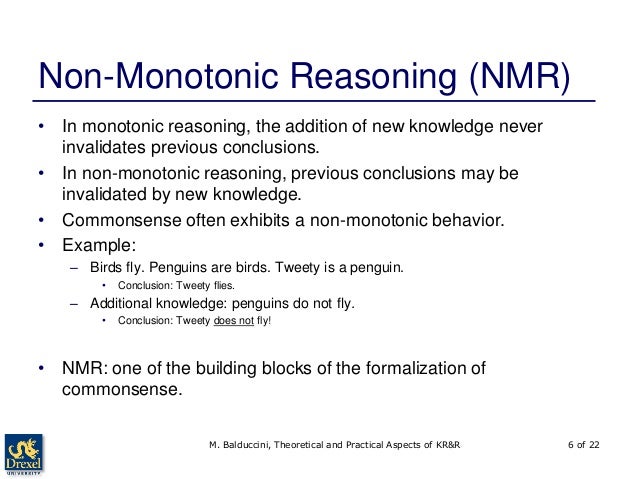 Non-Monotonic Reasoning (NMR)

• In monotonic reasoning, the addition of new knowledge never invalidates previous conclusions.
• In non-monotonic reasoning, previous conclusions may be invalidated by new knowledge.
• Commonsense often exhibits a non-monotonic behavior.
• Example:
– Birds fly. Penguins are birds. Tweety is a penguin.
• Conclusion: Tweety flies.
– Additional knowledge: penguins do not fly.
• Conclusion: Tweety does not fly!

• NMR: one of the building blocks of the formalization of commonsense.

Drexel UNIVERSITY

M. Balduccini, Theoretical and Practical Aspects of KR&R

6 of 22